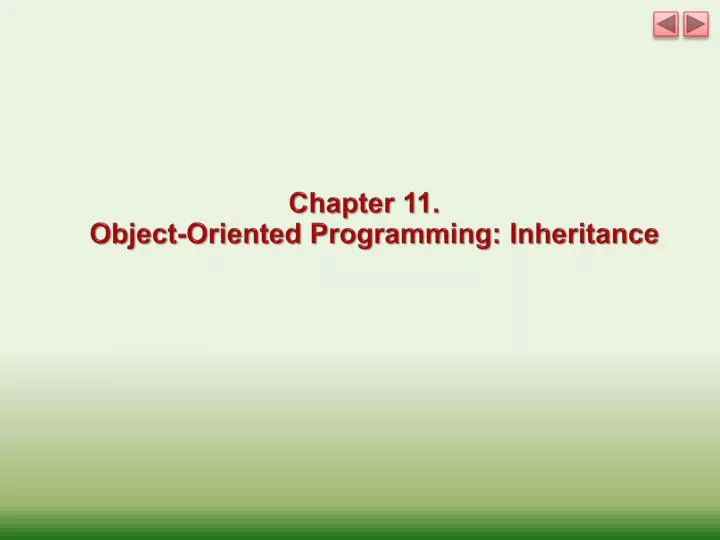 Chapter 11.
Object-Oriented Programming: Inheritance